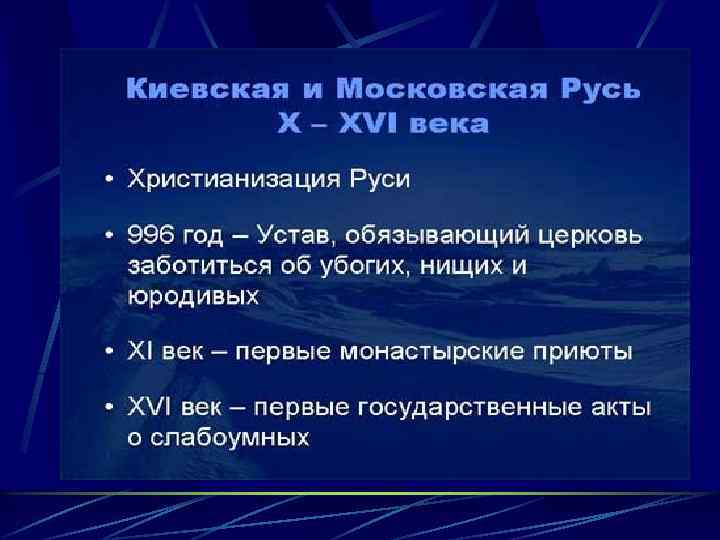 Киевская и Московская Русь
X – XVI века

• Христианизация Руси

• 996 год – Устав, обязывающий церковь заботиться об убогих, нищих и юродивых

• XI век – первые монастырские приюты

• XVI век – первые государственные акты о слабоумных